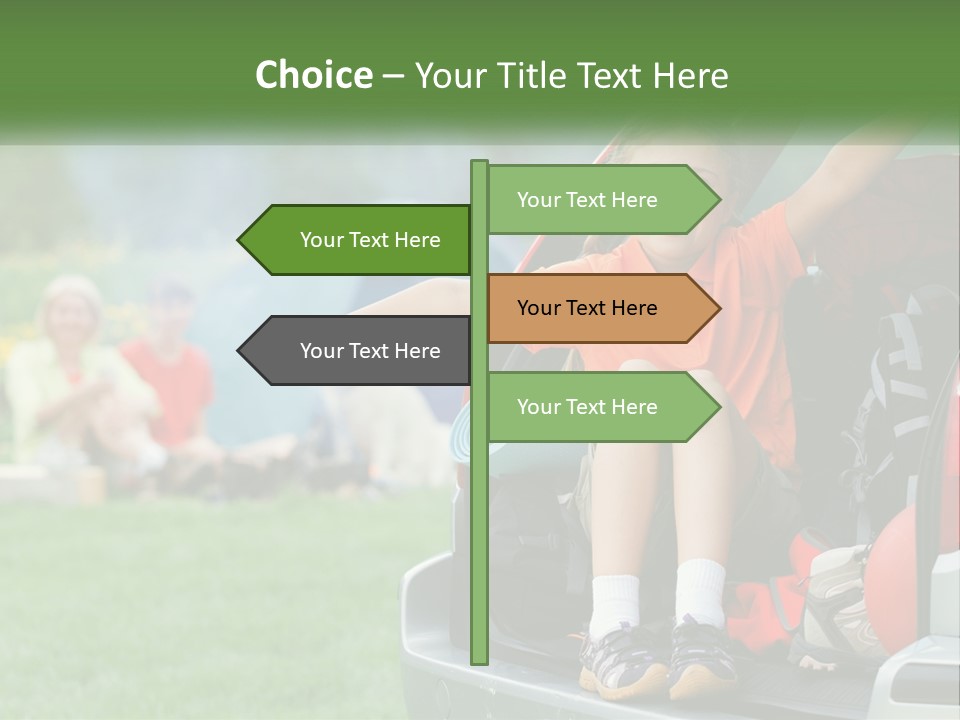 Choice – Your Title Text Here

Your Text Here

Your Text Here

Your Text Here

Your Text Here

Your Text Here